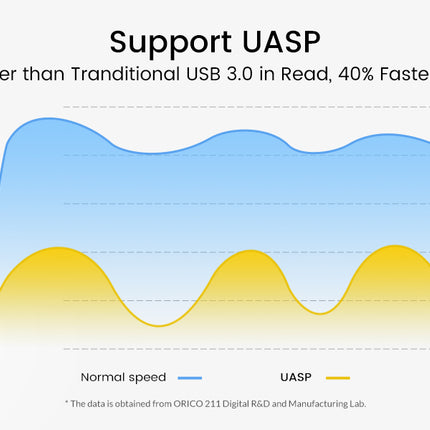 Support UASP

er than Tranditional USB 3.0 in Read, 40% Faste

Normal speed

UASP

* The data is obtained from ORICO 211 Digital R&D and Manufacturing Lab.